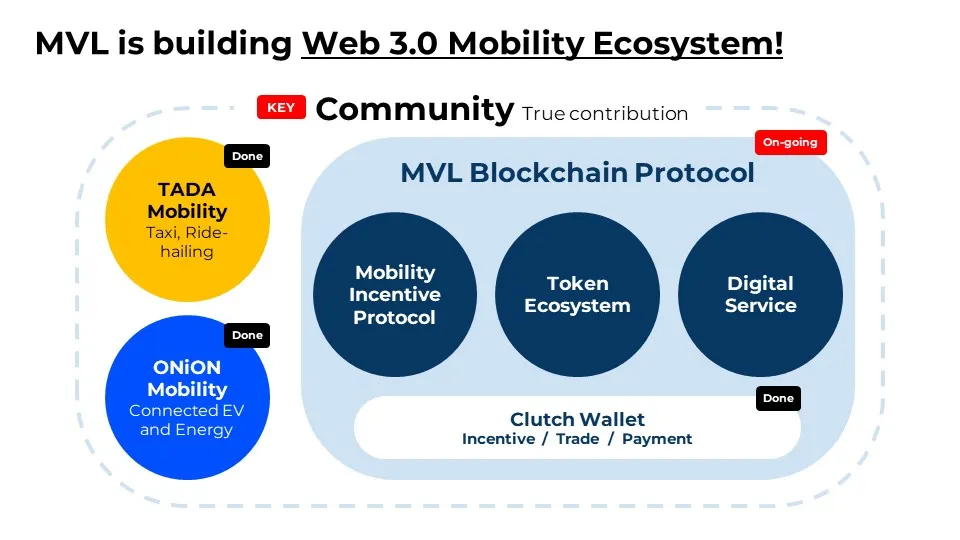 MVL is building Web 3.0 Mobility Ecosystem!

KEY Community True contribution

Done
TADA Mobility
Taxi, Ride-hailing

Done
ONiON Mobility
Connected EV and Energy

On-going
MVL Blockchain Protocol

Mobility Incentive Protocol

Token Ecosystem

Digital Service

Done
Clutch Wallet
Incentive / Trade / Payment